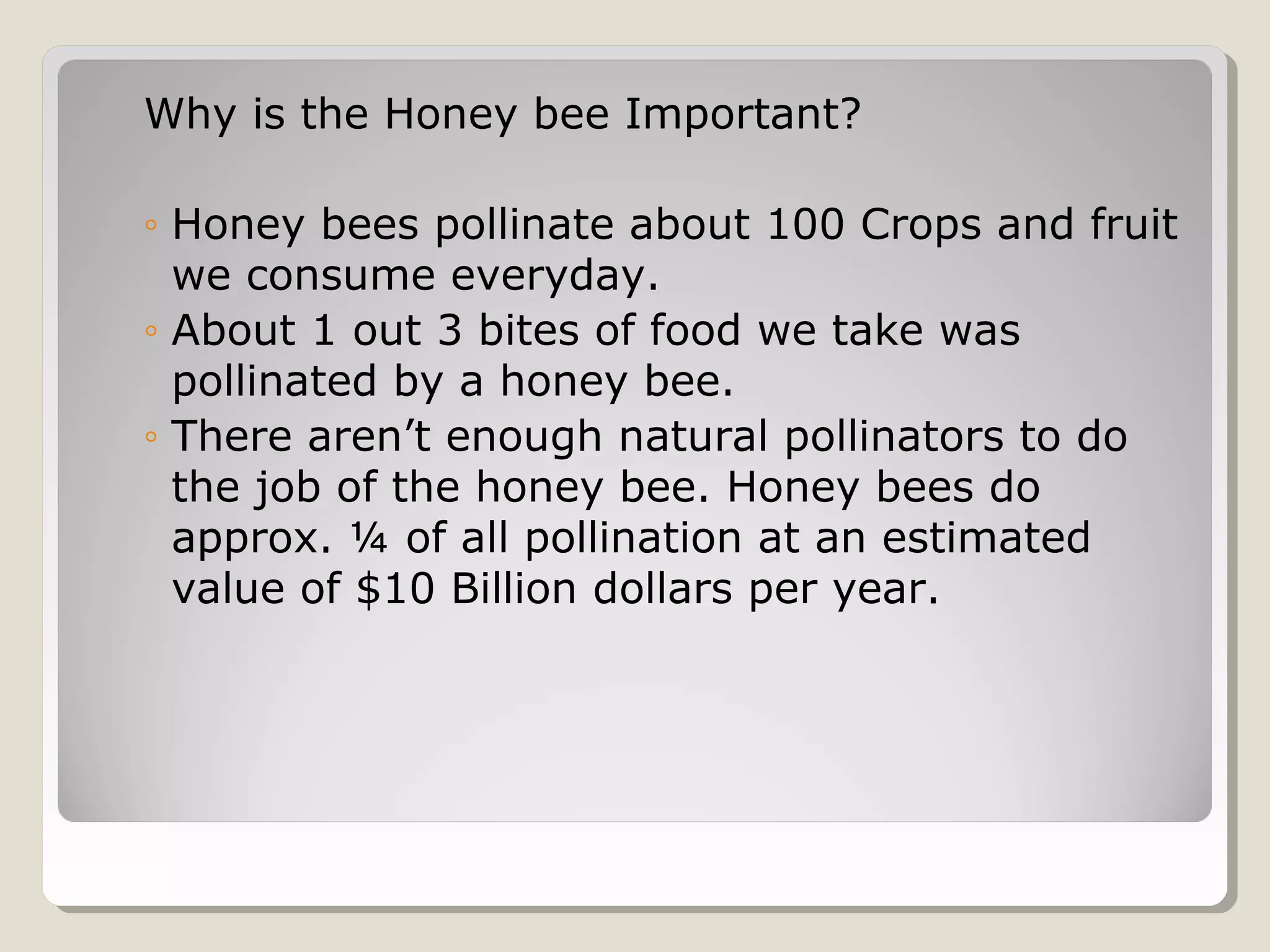 Why is the Honey bee Important?

◦ Honey bees pollinate about 100 Crops and fruit we consume everyday.
◦ About 1 out 3 bites of food we take was pollinated by a honey bee.
◦ There aren’t enough natural pollinators to do the job of the honey bee. Honey bees do approx. ¼ of all pollination at an estimated value of \$10 Billion dollars per year.